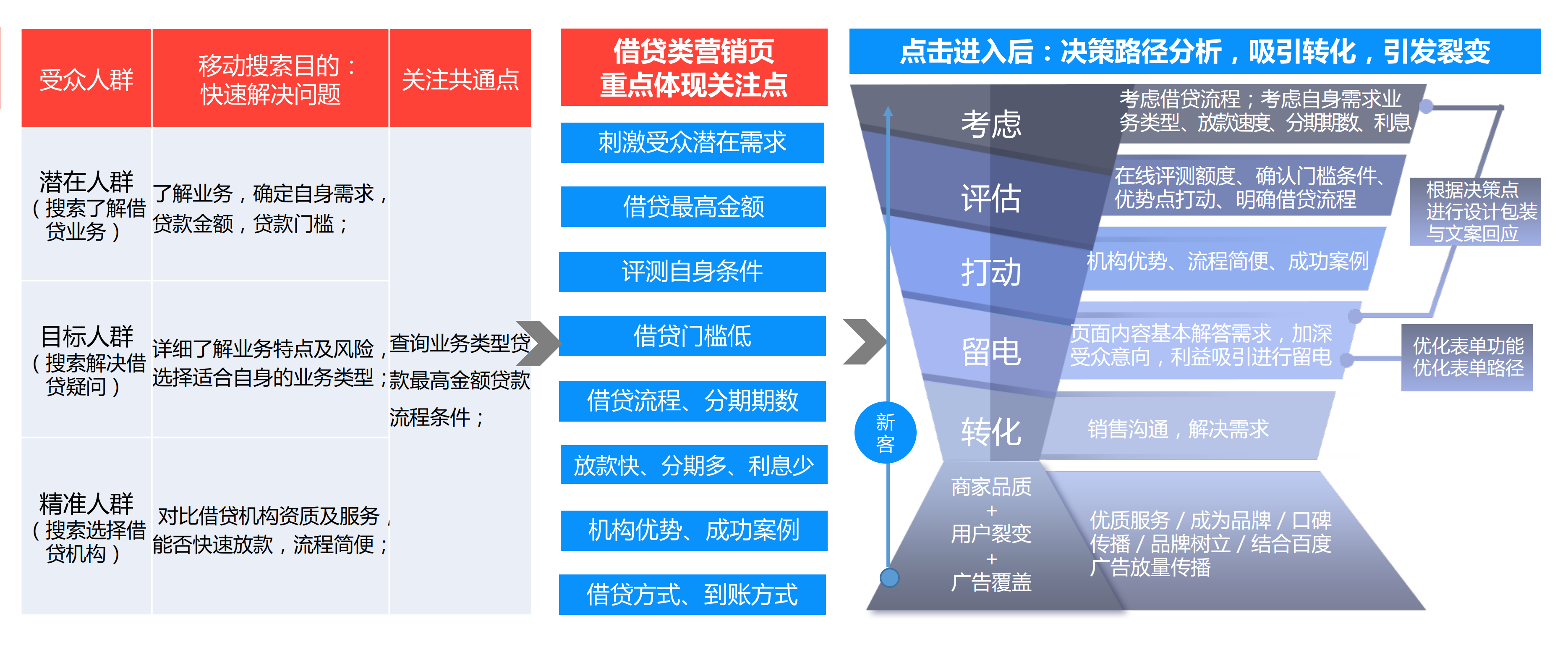 | 受众人群 | 移动搜索目的：快速解决问题 | 关注共通点 |
|---|---|---|
| 潜在人群（搜索了解借贷业务） | 了解业务，确定自身需求，贷款金额，贷款门槛； | 查询业务类型贷款最高金额贷款流程条件； |
| 目标人群（搜索解决借贷疑问） | 详细了解业务特点及风险，选择适合自身的业务类型； | |
| 精准人群（搜索选择借贷机构） | 对比借贷机构资质及服务，能否快速放款，流程简便； | |

借贷类营销页
重点体现关注点

刺激受众潜在需求

借贷最高金额

评测自身条件

借贷门槛低

借贷流程、分期期数

放款快、分期多、利息少

机构优势、成功案例

借贷方式、到账方式

点击进入后：决策路径分析，吸引转化，引发裂变

考虑
考虑借贷流程；考虑自身需求业务类型、放款速度、分期期数、利息

评估
在线评测额度、确认门槛条件、优势点打动、明确借贷流程

打动
机构优势、流程简便、成功案例

留电
页面内容基本解答需求，加深受众意向，利益吸引进行留电

转化
销售沟通，解决需求

新客

商家品质
+
用户裂变
+
广告覆盖

优质服务 / 成为品牌 / 口碑传播 / 品牌树立 / 结合百度广告放量传播

根据决策点进行设计包装与文案回应

优化表单功能
优化表单路径